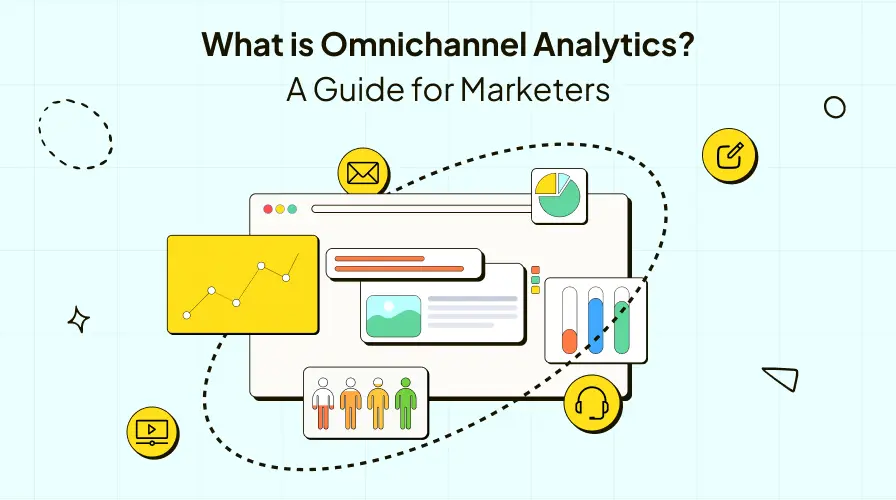 What is Omnichannel Analytics?
A Guide for Marketers